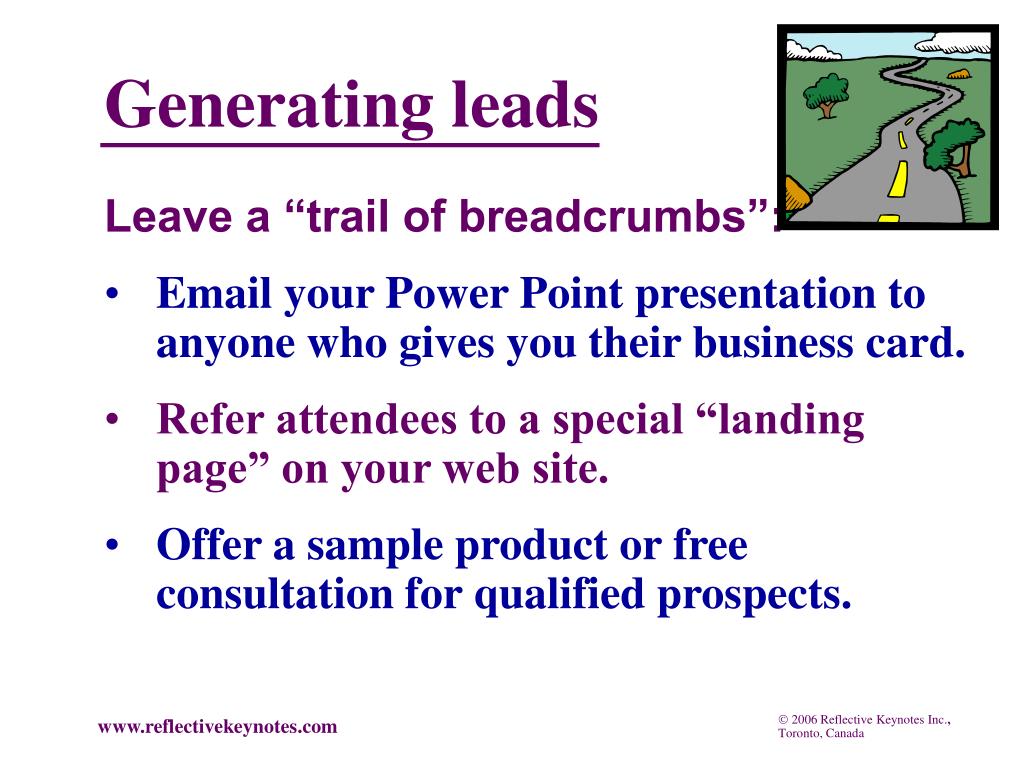 Generating leads

Leave a “trail of breadcrumbs”:

• Email your Power Point presentation to anyone who gives you their business card.

• Refer attendees to a special “landing page” on your web site.

• Offer a sample product or free consultation for qualified prospects.

www.reflectivekeynotes.com

© 2006 Reflective Keynotes Inc., Toronto, Canada